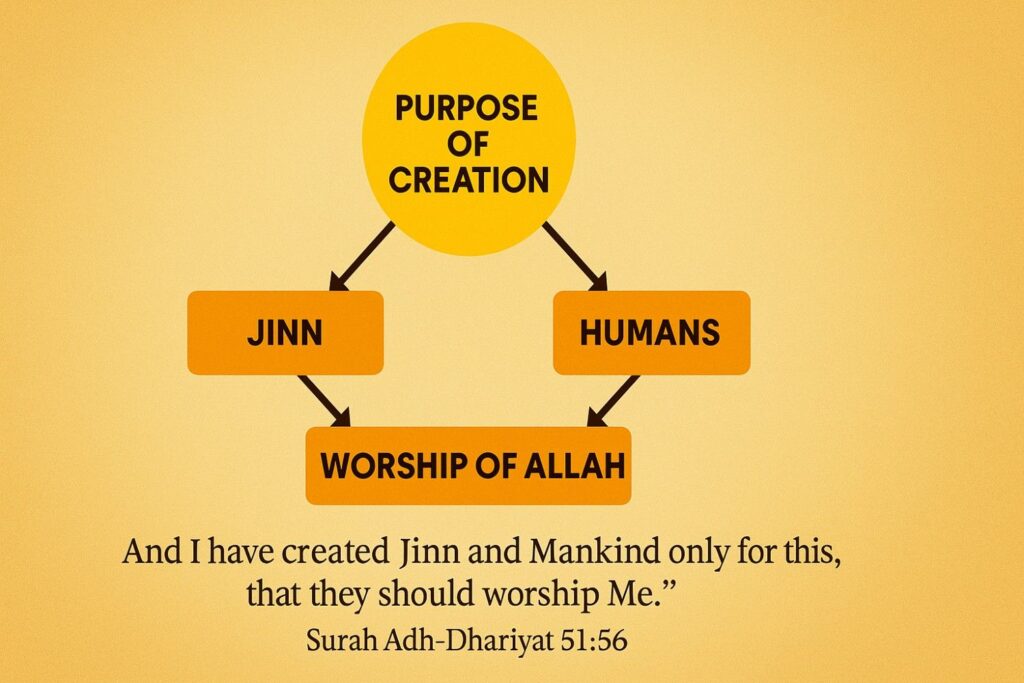 PURPOSE OF CREATION

JINN

HUMANS

WORSHIP OF ALLAH

And I have created Jinn and Mankind only for this, that they should worship Me.”

Surah Adh-Dhariyat 51:56